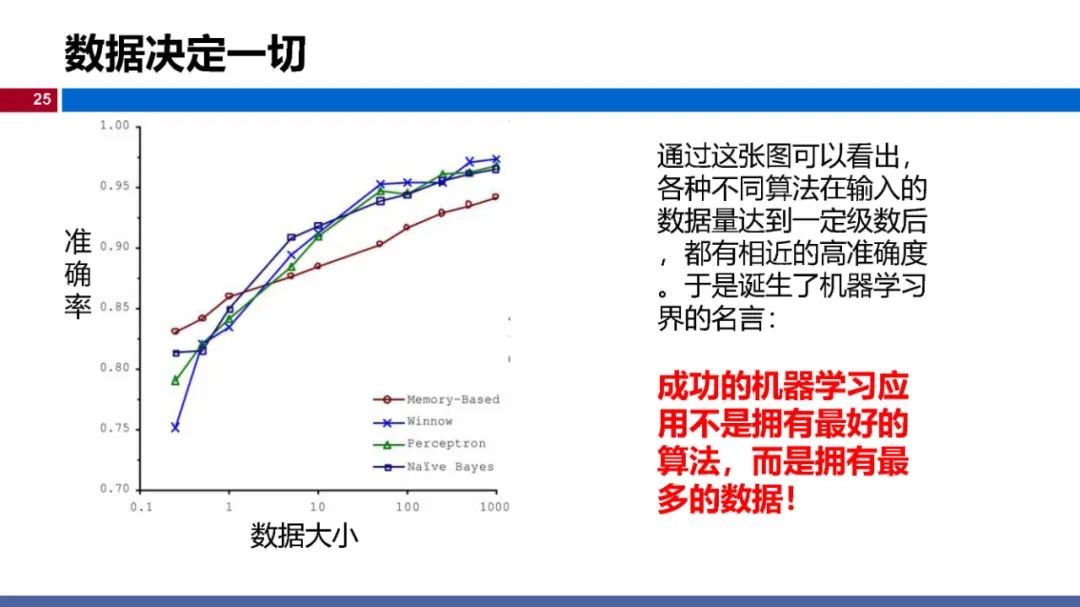 数据决定一切

25

准确率

1.00
0.95
0.90
0.85
0.80
0.75
0.70

0.1 1 10 100 1000

Memory-Based
Winnow
Perceptron
Naïve Bayes

数据大小

通过这张图可以看出，各种不同算法在输入的数据量达到一定级数后，都有相近的高准确度。于是诞生了机器学习界的名言：

成功的机器学习应用不是拥有最好的算法，而是拥有最多的数据！